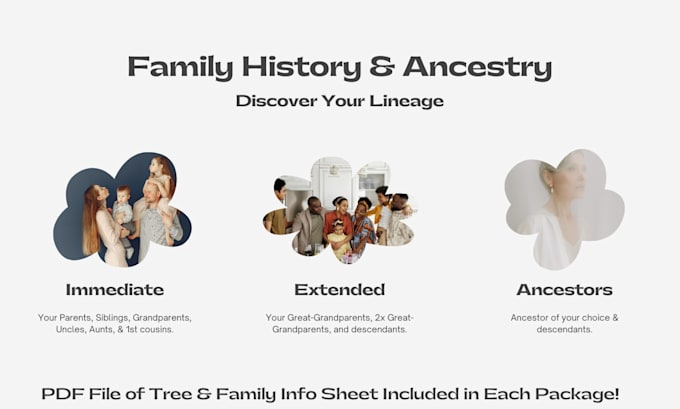 Family History & Ancestry

Discover Your Lineage

Immediate

Your Parents, Siblings, Grandparents, Uncles, Aunts, & 1st cousins.

Extended

Your Great-Grandparents, 2x Great-Grandparents, and descendants.

Ancestors

Ancestor of your choice & descendants.

PDF File of Tree & Family Info Sheet Included in Each Package!